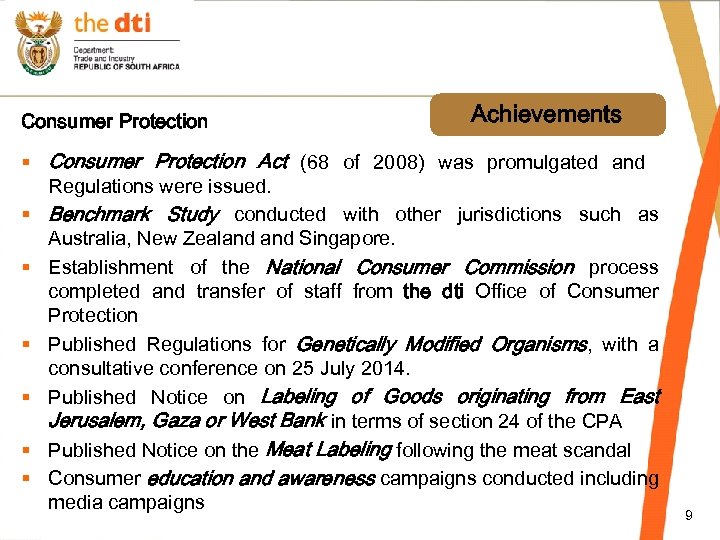 the dti

Department: Trade and Industry REPUBLIC OF SOUTH AFRICA

Consumer Protection

Achievements

▪ Consumer Protection Act (68 of 2008) was promulgated and Regulations were issued.
▪ Benchmark Study conducted with other jurisdictions such as Australia, New Zealand and Singapore.
▪ Establishment of the National Consumer Commission process completed and transfer of staff from the dti Office of Consumer Protection
▪ Published Regulations for Genetically Modified Organisms, with a consultative conference on 25 July 2014.
▪ Published Notice on Labeling of Goods originating from East Jerusalem, Gaza or West Bank in terms of section 24 of the CPA
▪ Published Notice on the Meat Labeling following the meat scandal
▪ Consumer education and awareness campaigns conducted including media campaigns

9